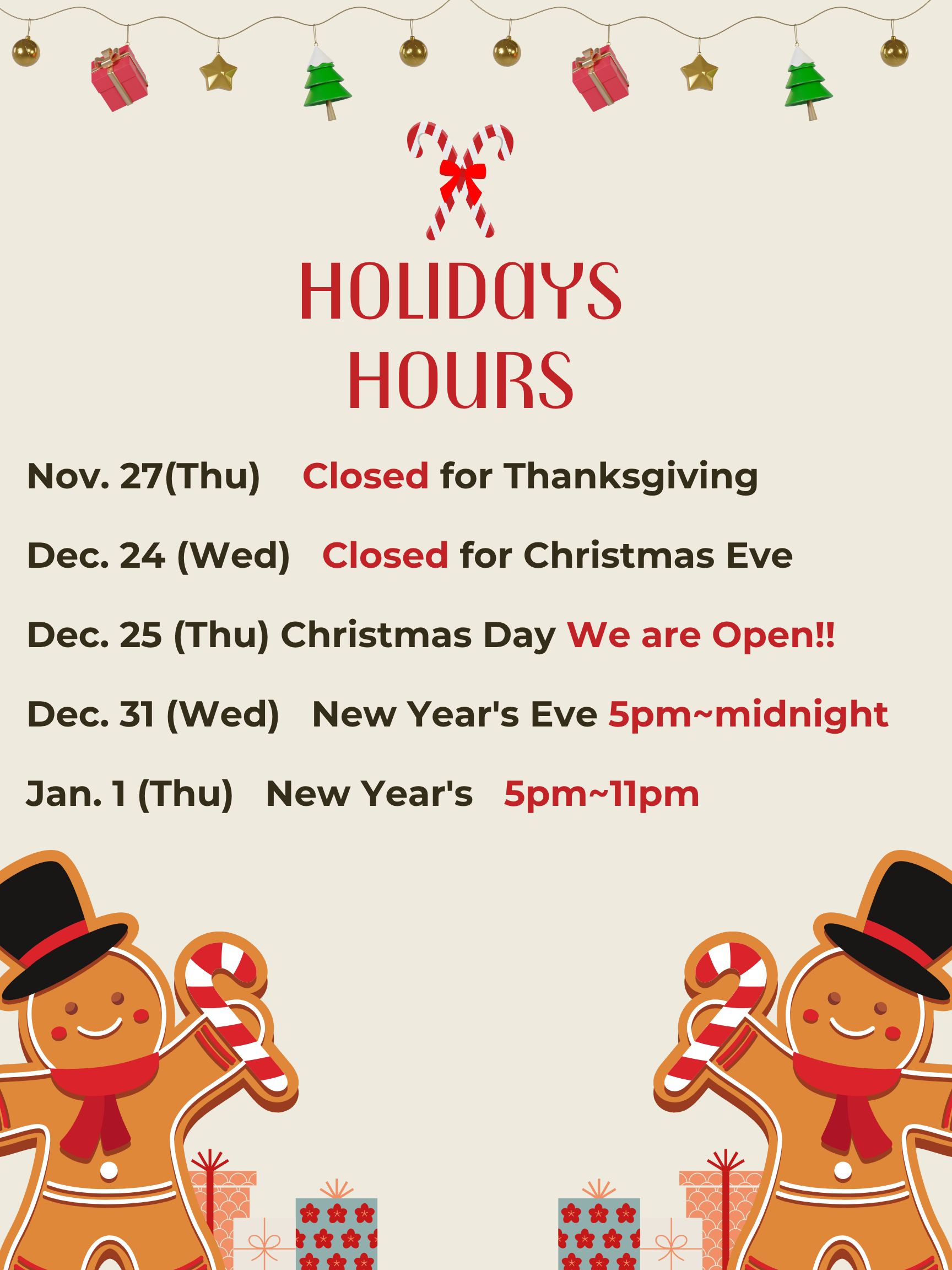 HOLIDAYS
HOURS

Nov. 27(Thu)    Closed for Thanksgiving

Dec. 24 (Wed)   Closed for Christmas Eve

Dec. 25 (Thu) Christmas Day We are Open!!

Dec. 31 (Wed)   New Year's Eve 5pm~midnight

Jan. 1 (Thu)   New Year's   5pm~11pm